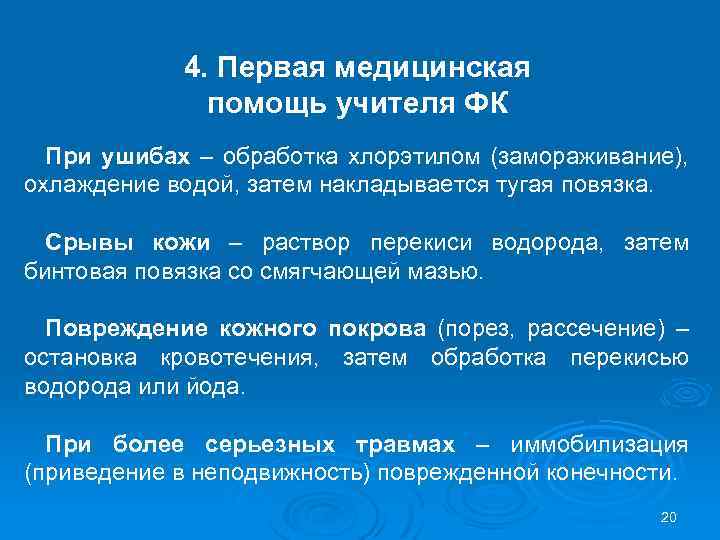 4. Первая медицинская помощь учителя ФК

При ушибах – обработка хлорэтилом (замораживание), охлаждение водой, затем накладывается тугая повязка.

Срывы кожи – раствор перекиси водорода, затем бинтовая повязка со смягчающей мазью.

Повреждение кожного покрова (порез, рассечение) – остановка кровотечения, затем обработка перекисью водорода или йода.

При более серьезных травмах – иммобилизация (приведение в неподвижность) поврежденной конечности.

20